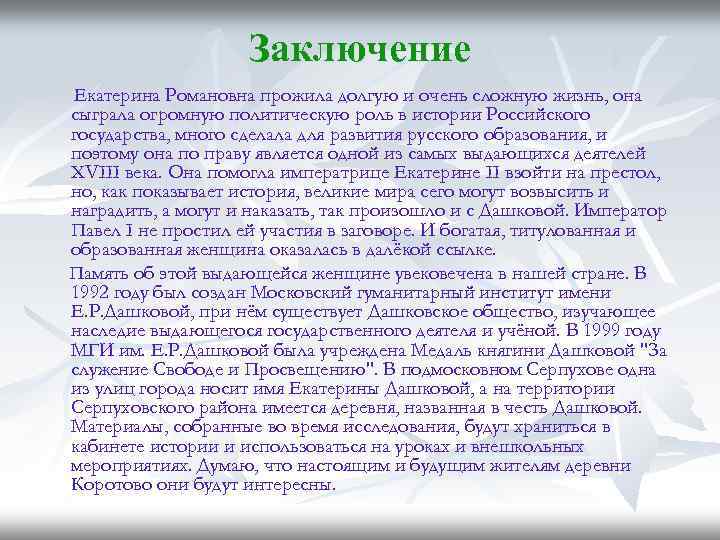 Заключение

Екатерина Романовна прожила долгую и очень сложную жизнь, она сыграла огромную политическую роль в истории Российского государства, много сделала для развития русского образования, и поэтому она по праву является одной из самых выдающихся деятелей XVIII века. Она помогла императрице Екатерине II взойти на престол, но, как показывает история, великие мира сего могут возвысить и наградить, а могут и наказать, так произошло и с Дашковой. Император Павел I не простил ей участия в заговоре. И богатая, титулованная и образованная женщина оказалась в далёкой ссылке.

Память об этой выдающейся женщине увековечена в нашей стране. В 1992 году был создан Московский гуманитарный институт имени Е.Р.Дашковой, при нём существует Дашковское общество, изучающее наследие выдающегося государственного деятеля и учёной. В 1999 году МГИ им. Е.Р.Дашковой была учреждена Медаль княгини Дашковой "За служение Свободе и Просвещению". В подмосковном Серпухове одна из улиц города носит имя Екатерины Дашковой, а на территории Серпуховского района имеется деревня, названная в честь Дашковой. Материалы, собранные во время исследования, будут храниться в кабинете истории и использоваться на уроках и внешкольных мероприятиях. Думаю, что настоящим и будущим жителям деревни Коротово они будут интересны.